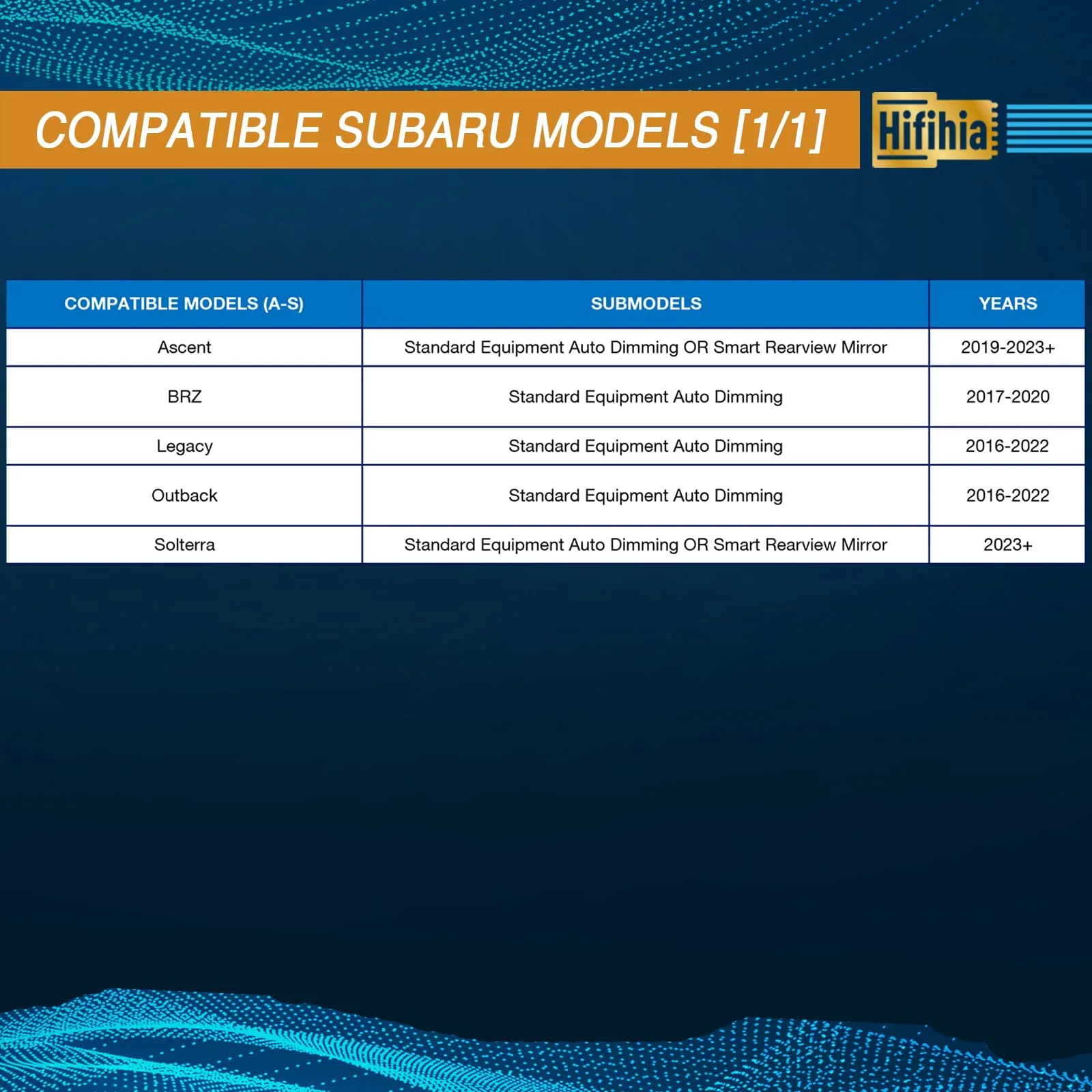 COMPATIBLE SUBARU MODELS [1/1]

Hifihia

| COMPATIBLE MODELS (A-S) | SUBMODELS | YEARS |
|---|---|---|
| Ascent | Standard Equipment Auto Dimming OR Smart Rearview Mirror | 2019-2023+ |
| BRZ | Standard Equipment Auto Dimming | 2017-2020 |
| Legacy | Standard Equipment Auto Dimming | 2016-2022 |
| Outback | Standard Equipment Auto Dimming | 2016-2022 |
| Solterra | Standard Equipment Auto Dimming OR Smart Rearview Mirror | 2023+ |